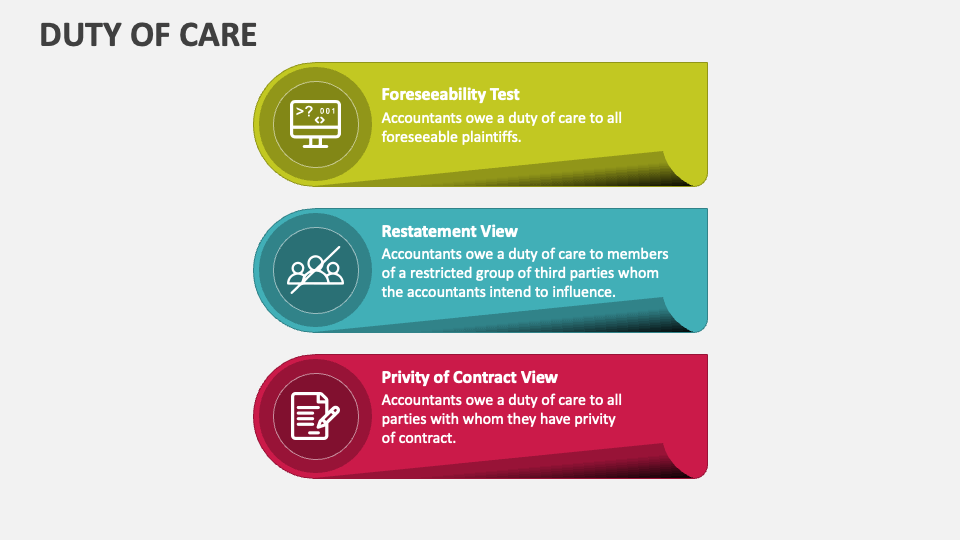 DUTY OF CARE

>? 001
<>

Foreseeability Test
Accountants owe a duty of care to all foreseeable plaintiffs.

Restatement View
Accountants owe a duty of care to members of a restricted group of third parties whom the accountants intend to influence.

Privity of Contract View
Accountants owe a duty of care to all parties with whom they have privity of contract.